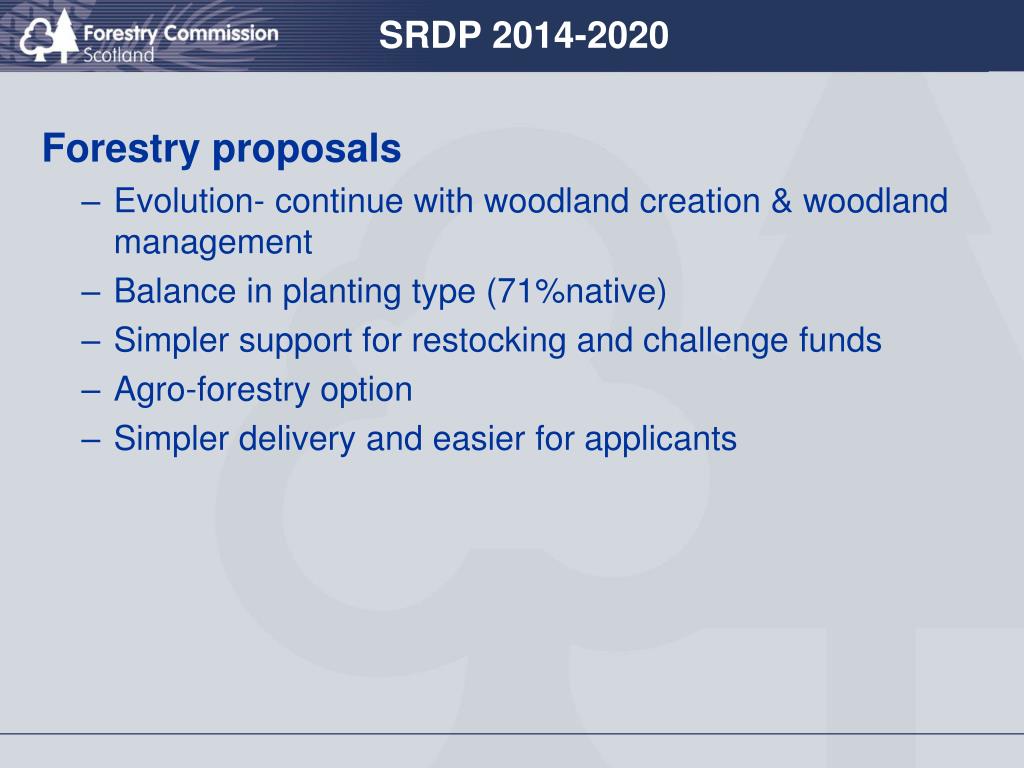 Forestry Commission Scotland

SRDP 2014-2020

Forestry proposals

– Evolution- continue with woodland creation & woodland management
– Balance in planting type (71%native)
– Simpler support for restocking and challenge funds
– Agro-forestry option
– Simpler delivery and easier for applicants